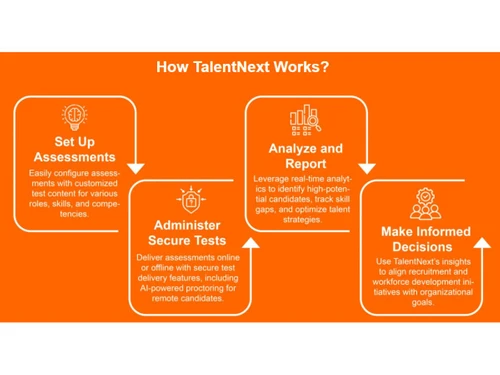 How TalentNext Works?

Set Up Assessments

Easily configure assessments with customized test content for various roles, skills, and competencies.

Administer Secure Tests

Deliver assessments online or offline with secure test delivery features, including AI-powered proctoring for remote candidates.

Analyze and Report

Leverage real-time analytics to identify high-potential candidates, track skill gaps, and optimize talent strategies.

Make Informed Decisions

Use TalentNext's insights to align recruitment and workforce development initiatives with organizational goals.